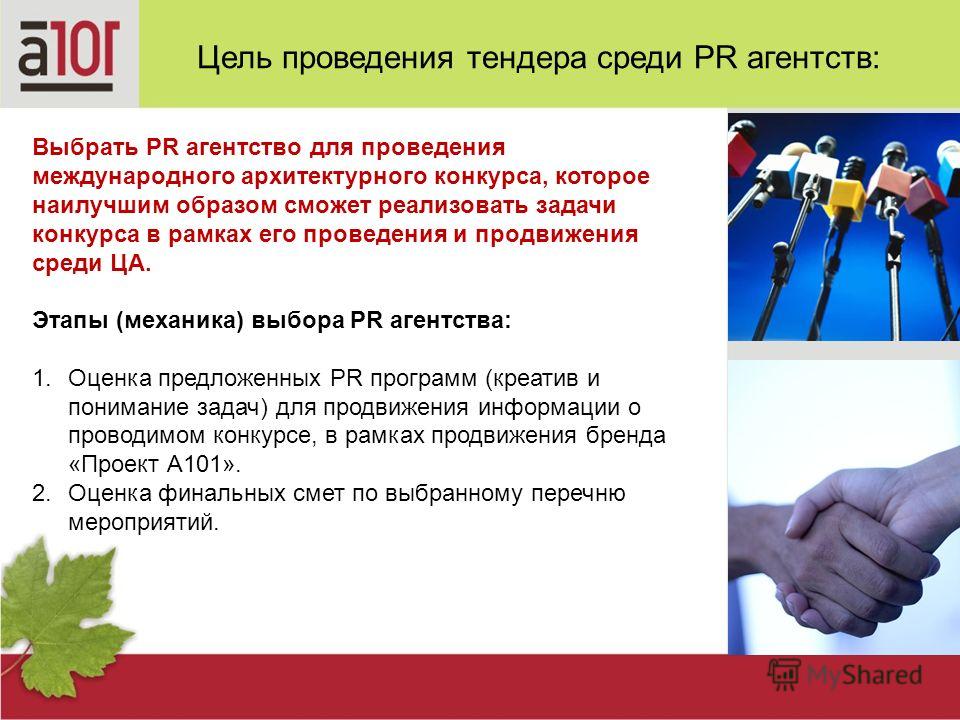 а101

Цель проведения тендера среди PR агентств:

Выбрать PR агентство для проведения международного архитектурного конкурса, которое наилучшим образом сможет реализовать задачи конкурса в рамках его проведения и продвижения среди ЦА.

Этапы (механика) выбора PR агентства:

1. Оценка предложенных PR программ (креатив и понимание задач) для продвижения информации о проводимом конкурсе, в рамках продвижения бренда «Проект А101».
2. Оценка финальных смет по выбранному перечню мероприятий.

MyShared